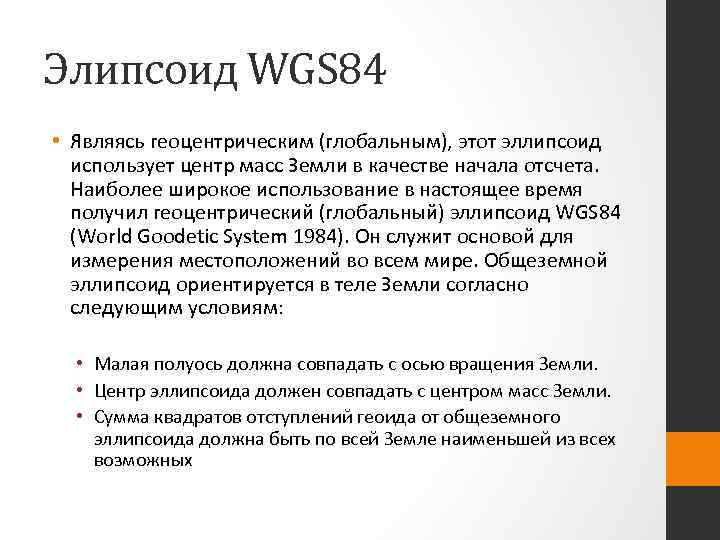 Элипсоид WGS84

• Являясь геоцентрическим (глобальным), этот эллипсоид использует центр масс Земли в качестве начала отсчета. Наиболее широкое использование в настоящее время получил геоцентрический (глобальный) эллипсоид WGS84 (World Goodetic System 1984). Он служит основой для измерения местоположений во всем мире. Общеземной эллипсоид ориентируется в теле Земли согласно следующим условиям:

• Малая полуось должна совпадать с осью вращения Земли.
• Центр эллипсоида должен совпадать с центром масс Земли.
• Сумма квадратов отступлений геоида от общеземного эллипсоида должна быть по всей Земле наименьшей из всех возможных